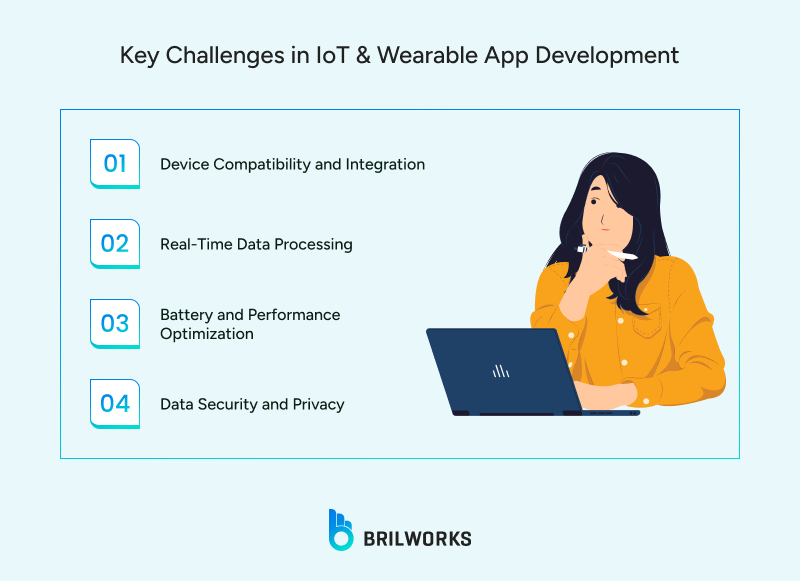 Key Challenges in IoT & Wearable App Development

01 Device Compatibility and Integration

02 Real-Time Data Processing

03 Battery and Performance Optimization

04 Data Security and Privacy

BRILWORKS